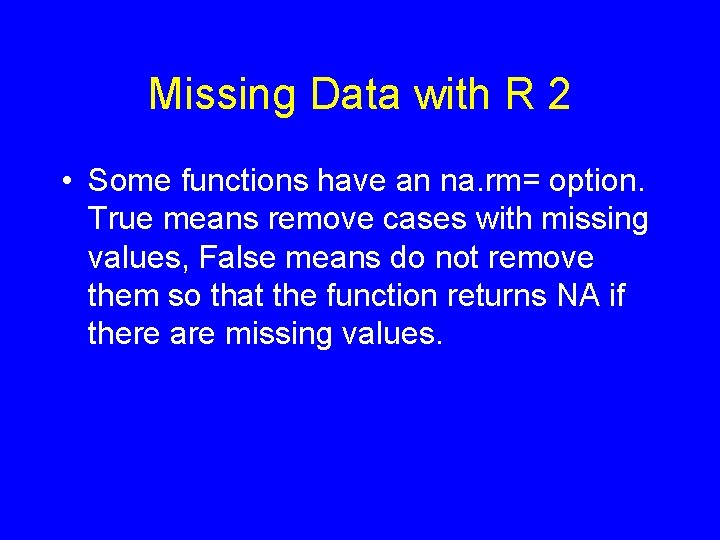 Missing Data with R 2

• Some functions have an na.rm= option. True means remove cases with missing values, False means do not remove them so that the function returns NA if there are missing values.